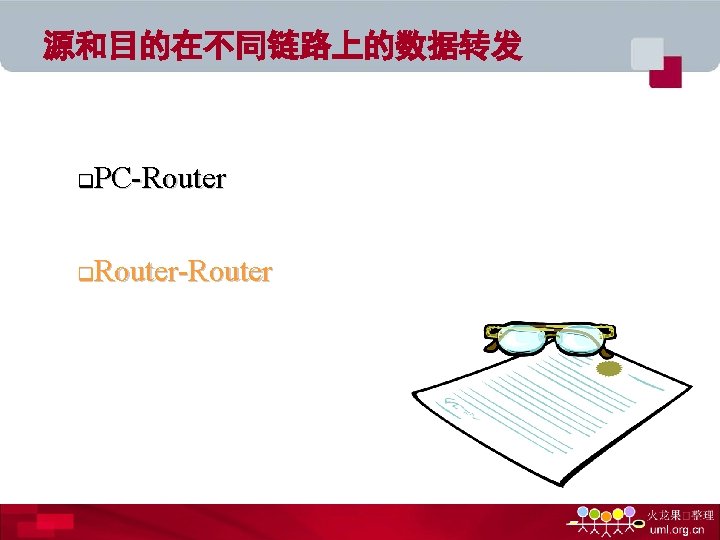 源和目的在不同链路上的数据转发

PC-Router

Router-Router

火龙果□整理
uml.org.cn